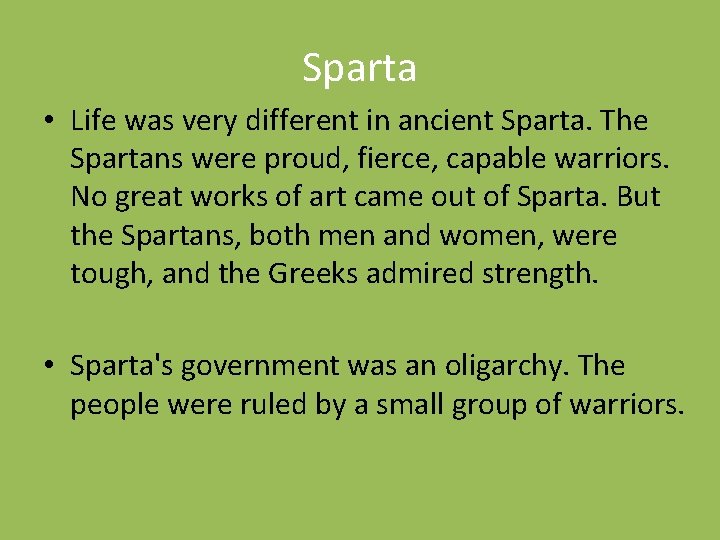 Sparta

• Life was very different in ancient Sparta. The Spartans were proud, fierce, capable warriors. No great works of art came out of Sparta. But the Spartans, both men and women, were tough, and the Greeks admired strength.

• Sparta's government was an oligarchy. The people were ruled by a small group of warriors.